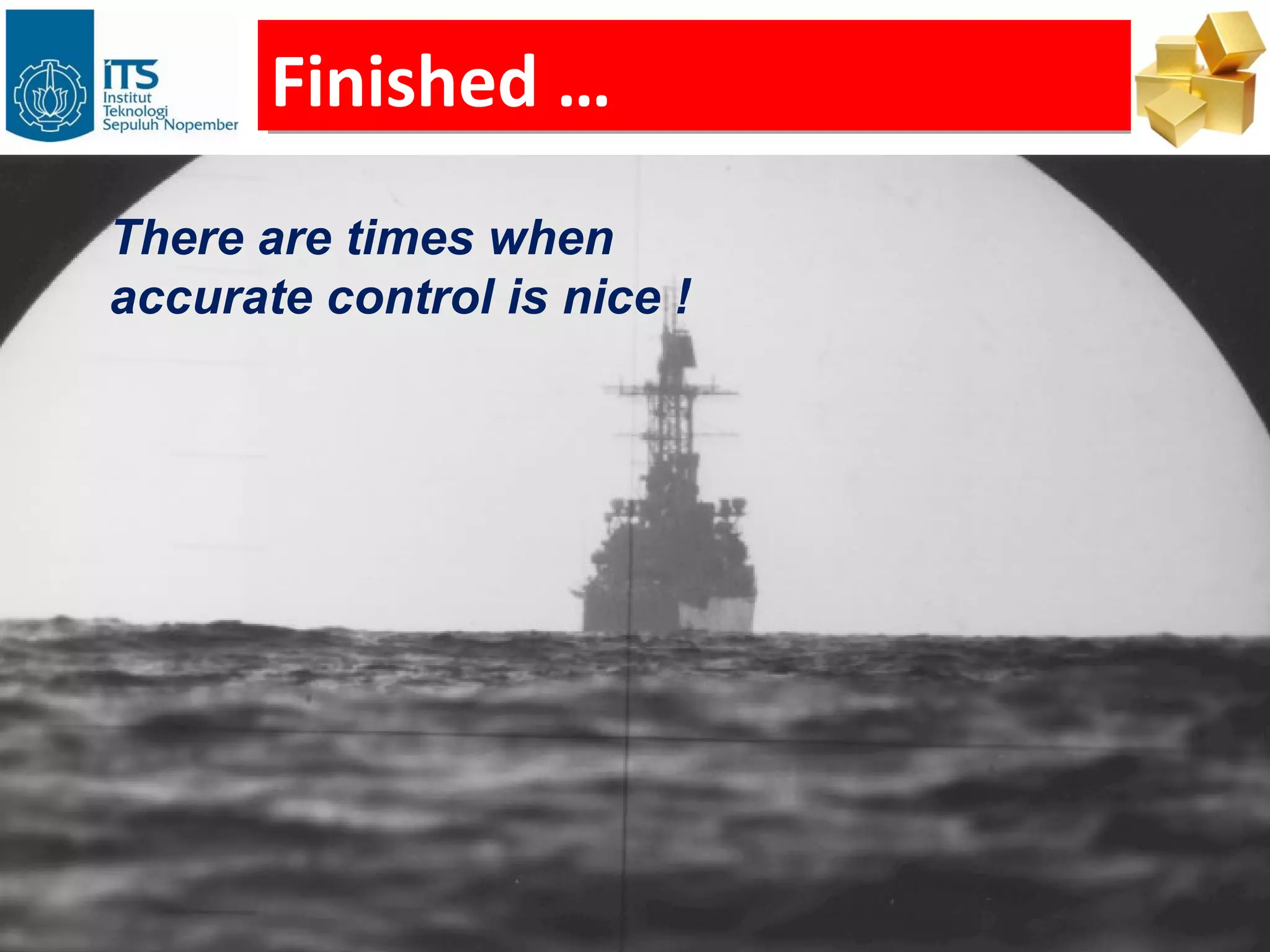 ITS
Institut
Teknologi
Sepuluh Nopember

Finished …

There are times when accurate control is nice !